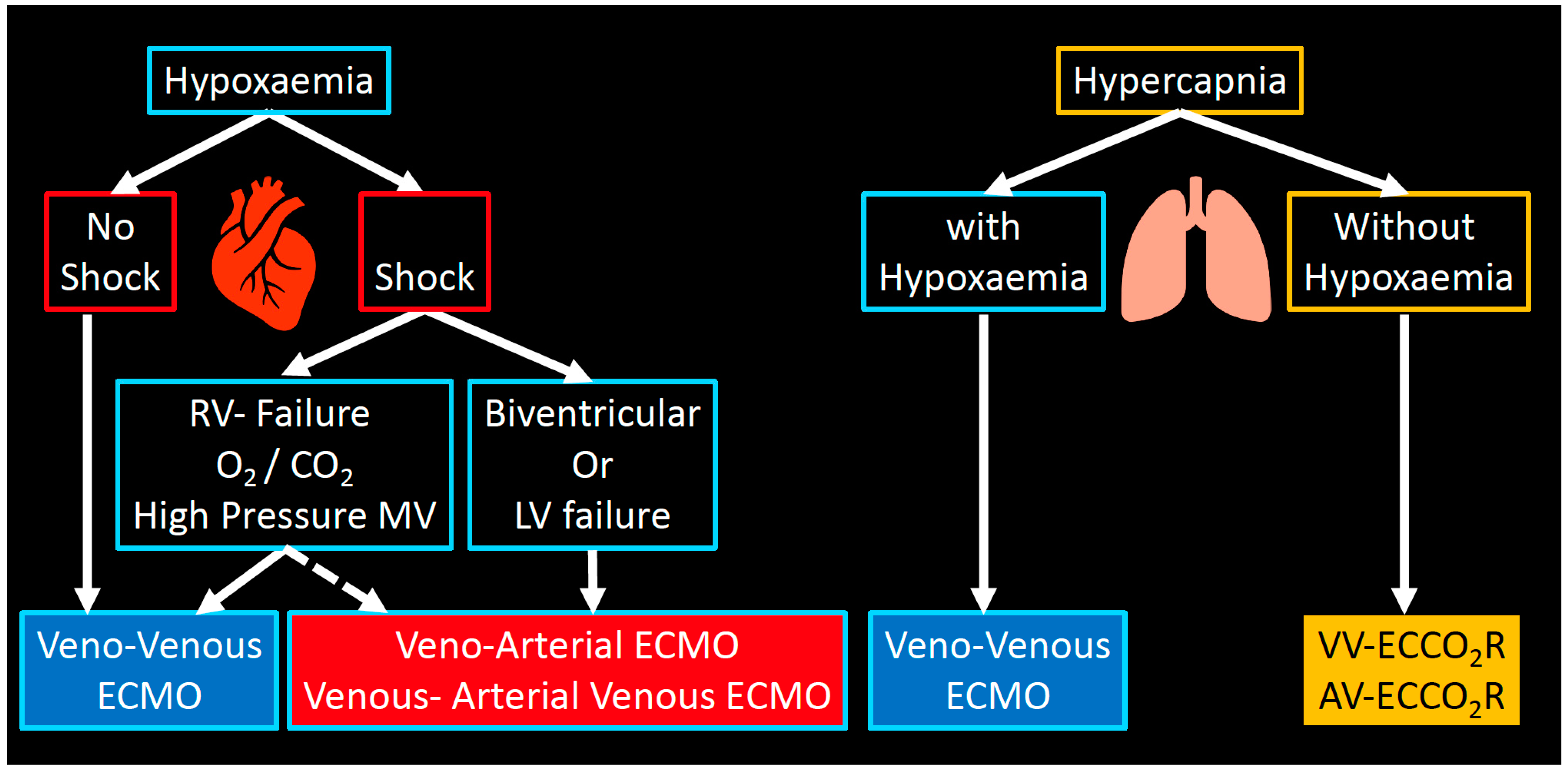 Hypoxaemia

No Shock

Shock

RV- Failure
$O_2$ / $CO_2$
High Pressure MV

Biventricular
Or
LV failure

Veno-Venous ECMO

Veno-Arterial ECMO
Venous- Arterial Venous ECMO

Hypercapnia

with Hypoxaemia

Without Hypoxaemia

Veno-Venous ECMO

VV-$ECCO_2R$
AV-$ECCO_2R$